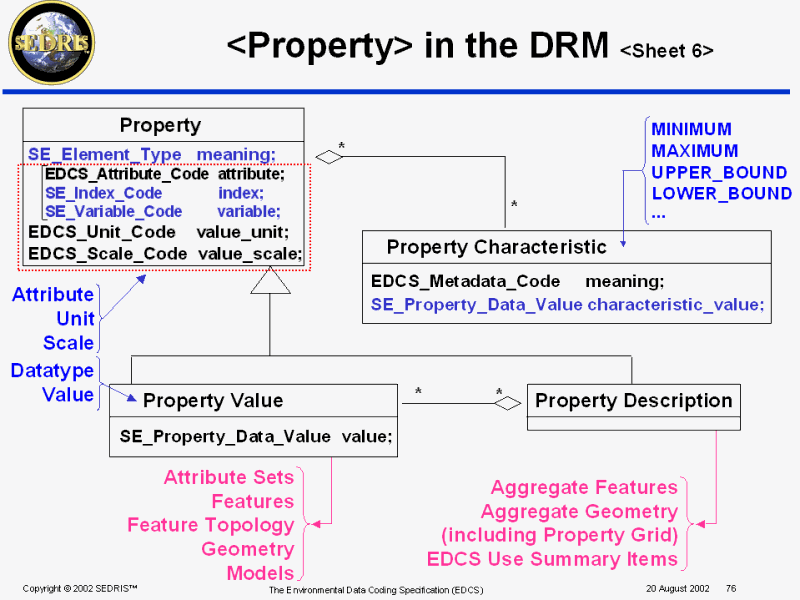 SEDRIS

<Property> in the DRM <Sheet 6>

Property
SE_Element_Type meaning;
EDCS_Attribute_Code attribute;
SE_Index_Code index;
SE_Variable_Code variable;
EDCS_Unit_Code value_unit;
EDCS_Scale_Code value_scale;

*

*

MINIMUM
MAXIMUM
UPPER_BOUND
LOWER_BOUND
...

Property Characteristic
EDCS_Metadata_Code meaning;
SE_Property_Data_Value characteristic_value;

Attribute
Unit
Scale

Datatype
Value

Property Value
SE_Property_Data_Value value;

*

*

Property Description

Attribute Sets
Features
Feature Topology
Geometry
Models

Aggregate Features
Aggregate Geometry
(including Property Grid)
EDCS Use Summary Items

Copyright © 2002 SEDRIS™

The Environmental Data Coding Specification (EDCS)

20 August 2002 76